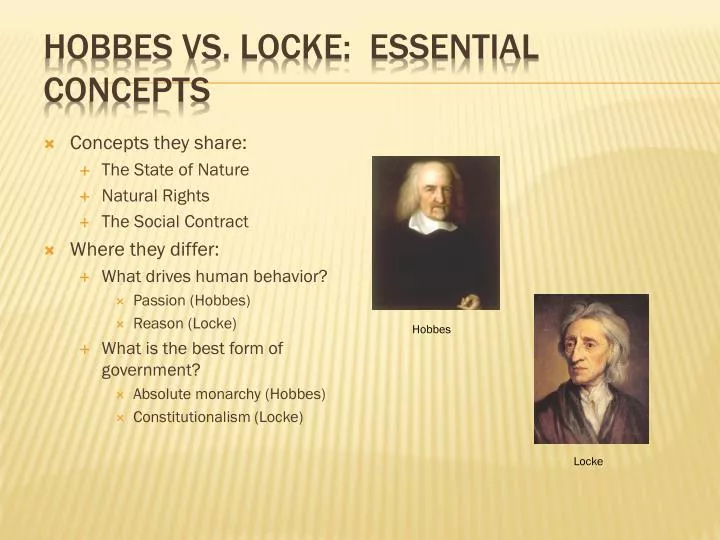 HOBBES VS. LOCKE: ESSENTIAL CONCEPTS

Concepts they share:
The State of Nature
Natural Rights
The Social Contract
Where they differ:
What drives human behavior?
Passion (Hobbes)
Reason (Locke)
What is the best form of government?
Absolute monarchy (Hobbes)
Constitutionalism (Locke)

Hobbes

Locke